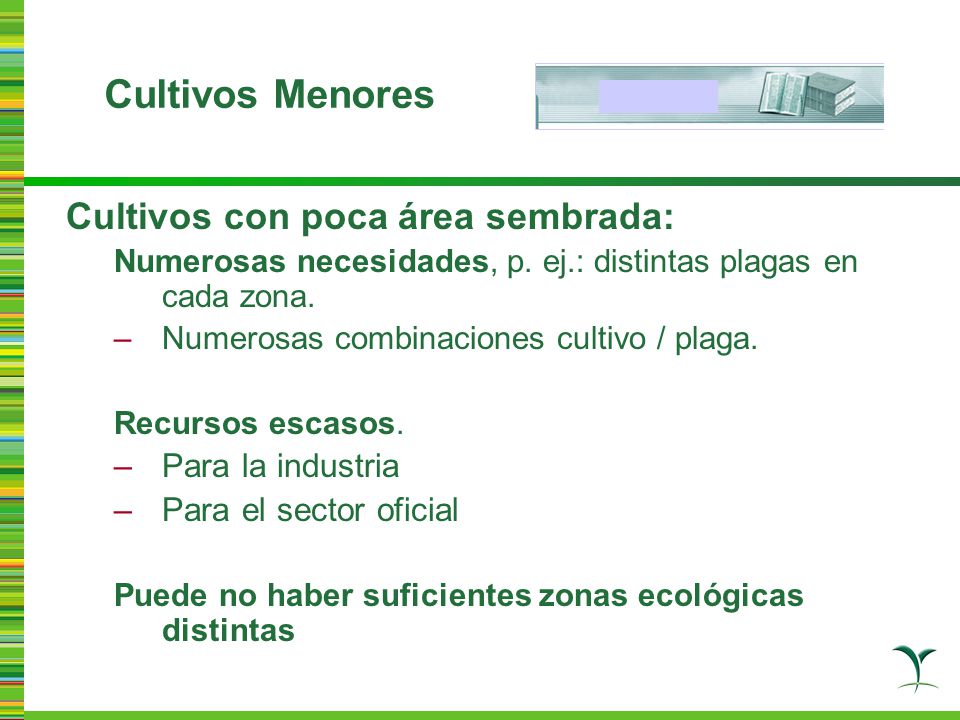 Cultivos Menores

Cultivos con poca área sembrada:

Numerosas necesidades, p. ej.: distintas plagas en cada zona.

– Numerosas combinaciones cultivo / plaga.

Recursos escasos.

– Para la industria

– Para el sector oficial

Puede no haber suficientes zonas ecológicas distintas